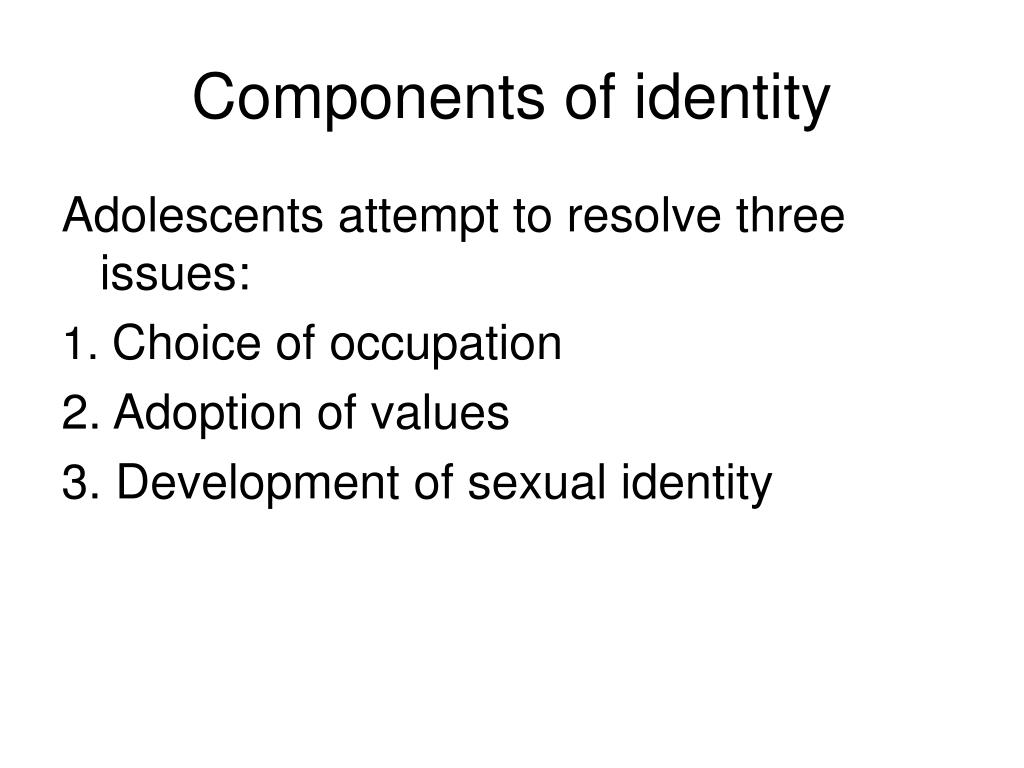 Components of identity

Adolescents attempt to resolve three issues:

1. Choice of occupation

2. Adoption of values

3. Development of sexual identity